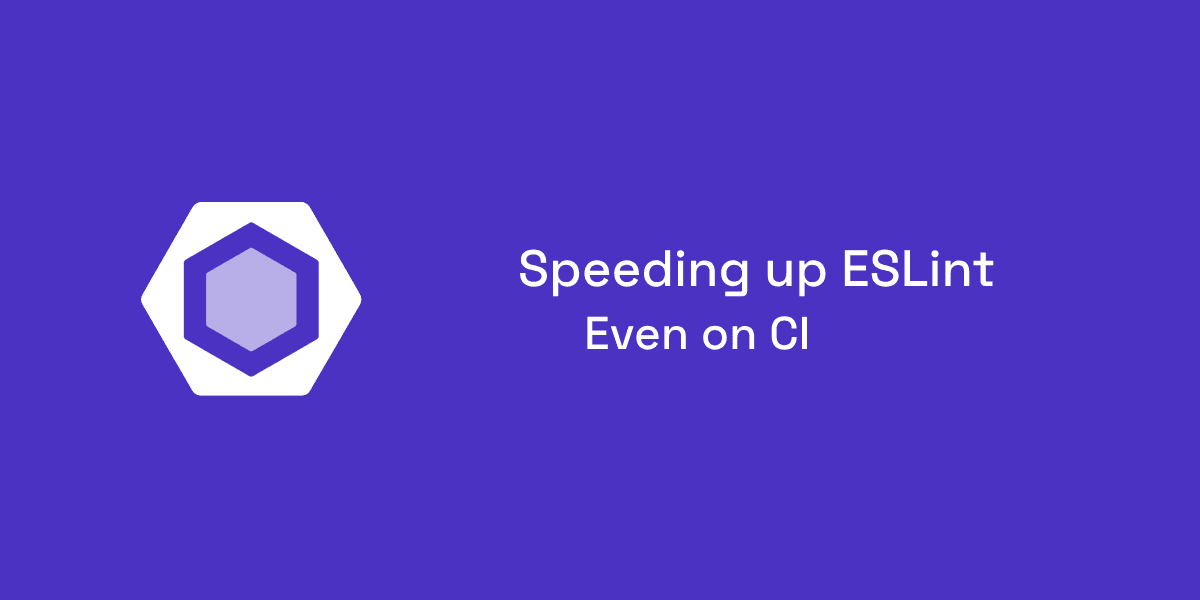 Speeding up ESLint
Even on CI